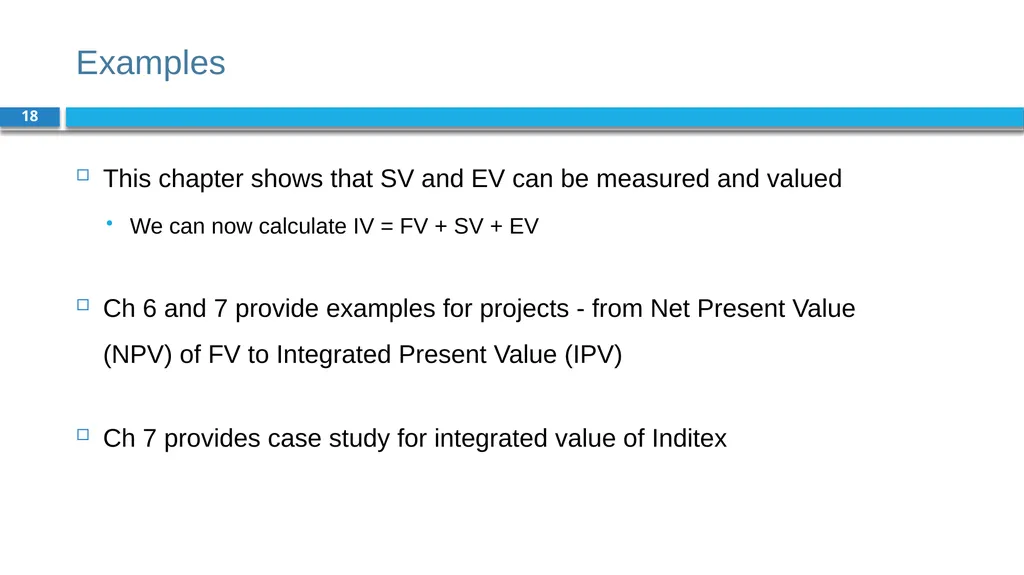 Examples

18

This chapter shows that SV and EV can be measured and valued

We can now calculate IV = FV + SV + EV

Ch 6 and 7 provide examples for projects - from Net Present Value (NPV) of FV to Integrated Present Value (IPV)

Ch 7 provides case study for integrated value of Inditex